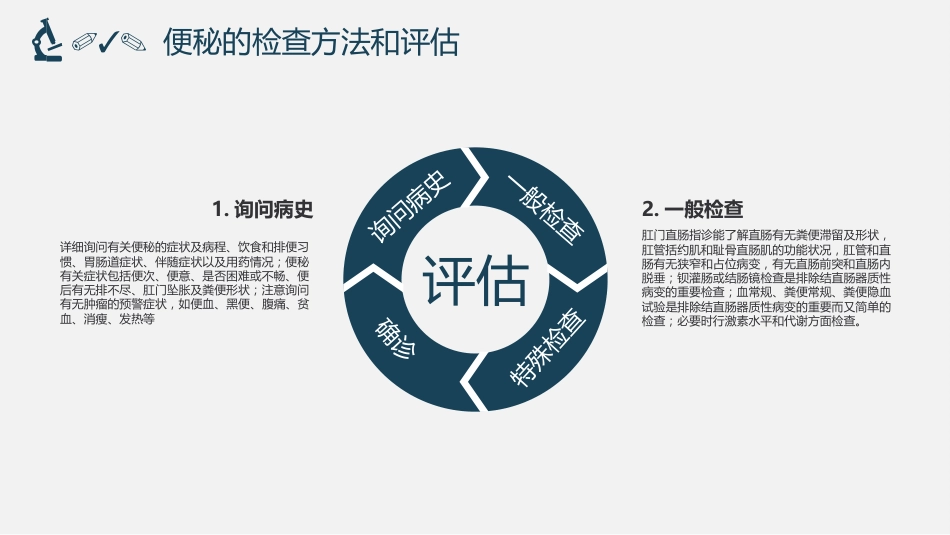 便秘的检查方法和评估

1. 询问病史

详细询问有关便秘的症状及病程、饮食和排便习惯、胃肠道症状、伴随症状以及用药情况；便秘有关症状包括便次、便意、是否困难或不畅、便后有无排不尽、肛门坠胀及粪便形状；注意询问有无肿瘤的预警症状，如便血、黑便、腹痛、贫血、消瘦、发热等

询问病史

一般检查

评估

确诊

特殊检查

2. 一般检查

肛门直肠指诊能了解直肠有无粪便滞留及形状，肛管括约肌和耻骨直肠肌的功能状况，肛管和直肠有无狭窄和占位病变，有无直肠前突和直肠内脱垂；钡灌肠或结肠镜检查是排除结直肠器质性病变的重要检查；血常规、粪便常规、粪便隐血试验是排除结直肠器质性病变的重要而又简单的检查；必要时行激素水平和代谢方面检查。